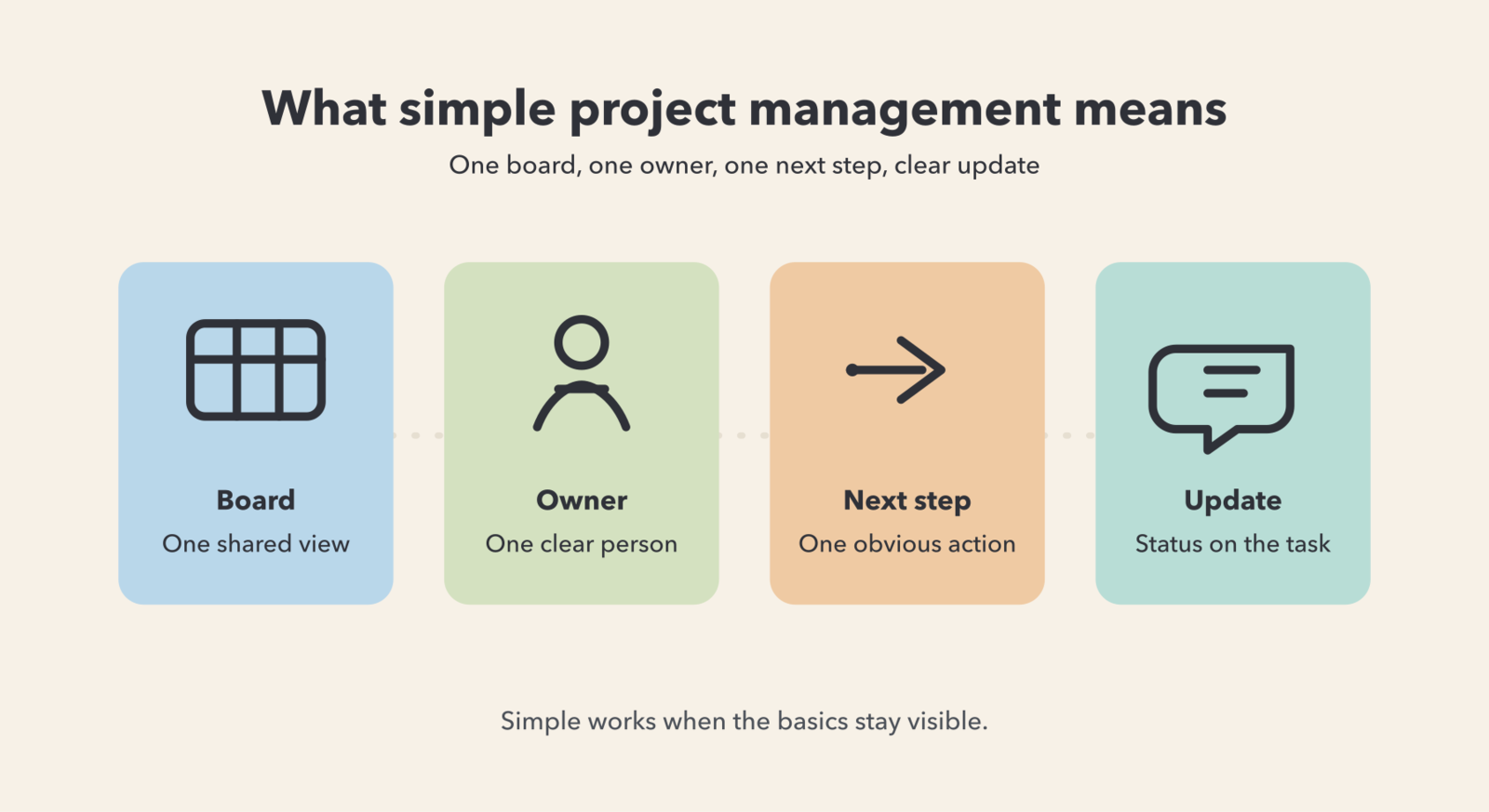 What simple project management means

One board, one owner, one next step, clear update

Board
One shared view

Owner
One clear person

Next step
One obvious action

Update
Status on the task

Simple works when the basics stay visible.